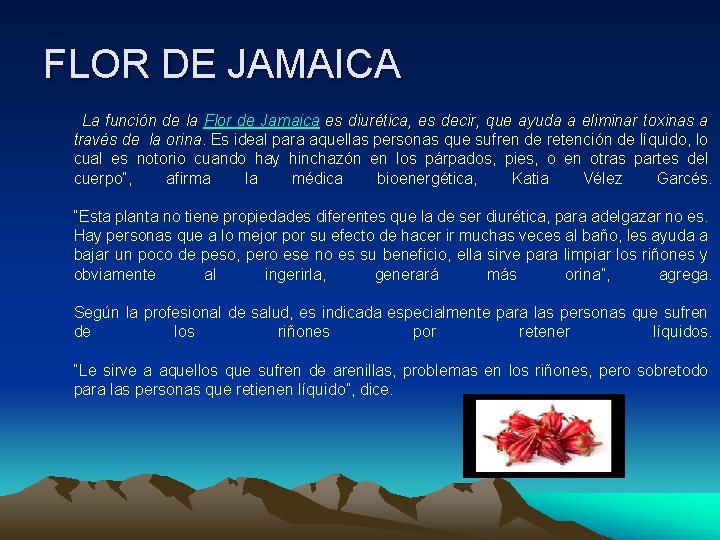 FLOR DE JAMAICA

La función de la Flor de Jamaica es diurética, es decir, que ayuda a eliminar toxinas a través de la orina. Es ideal para aquellas personas que sufren de retención de líquido, lo cual es notorio cuando hay hinchazón en los párpados, pies, o en otras partes del cuerpo", afirma la médica bioenergética, Katia Vélez Garcés.

"Esta planta no tiene propiedades diferentes que la de ser diurética, para adelgazar no es. Hay personas que a lo mejor por su efecto de hacer ir muchas veces al baño, les ayuda a bajar un poco de peso, pero ese no es su beneficio, ella sirve para limpiar los riñones y obviamente al ingerirla, generará más orina", agrega.

Según la profesional de salud, es indicada especialmente para las personas que sufren de los riñones por retener líquidos.

"Le sirve a aquellos que sufren de arenillas, problemas en los riñones, pero sobretodo para las personas que retienen líquido", dice.